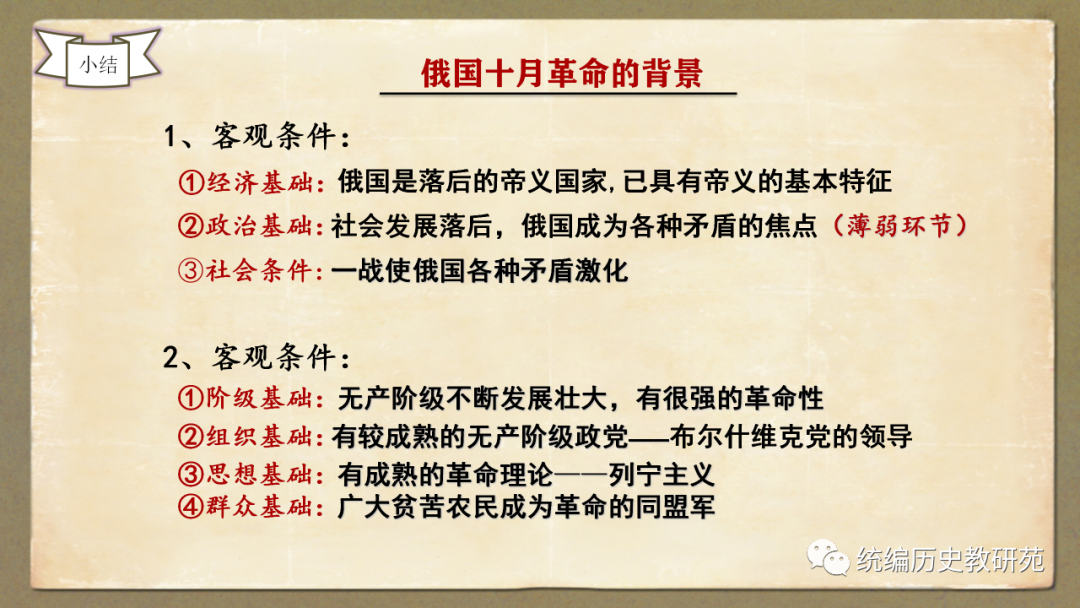 小结

俄国十月革命的背景

1、客观条件：

①经济基础：俄国是落后的帝义国家,已具有帝义的基本特征

②政治基础：社会发展落后，俄国成为各种矛盾的焦点（薄弱环节）

③社会条件：一战使俄国各种矛盾激化

2、客观条件：

①阶级基础：无产阶级不断发展壮大，有很强的革命性

②组织基础：有较成熟的无产阶级政党——布尔什维克党的领导

③思想基础：有成熟的革命理论——列宁主义

④群众基础：广大贫苦农民成为革命的同盟军

统编历史教研苑